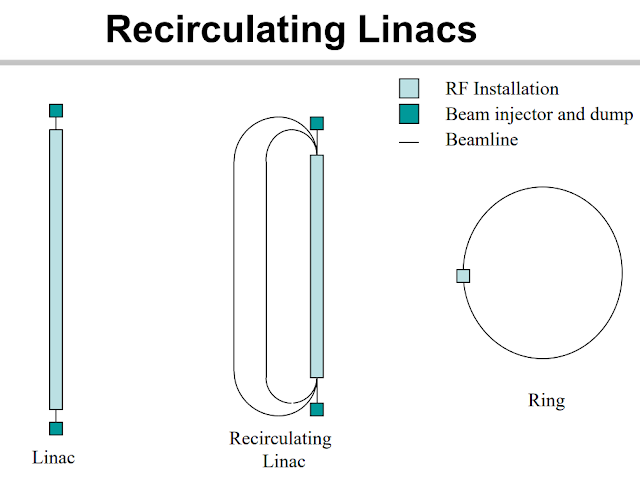 Recirculating Linacs

RF Installation
Beam injector and dump
Beamline

Linac

Recirculating Linac

Ring